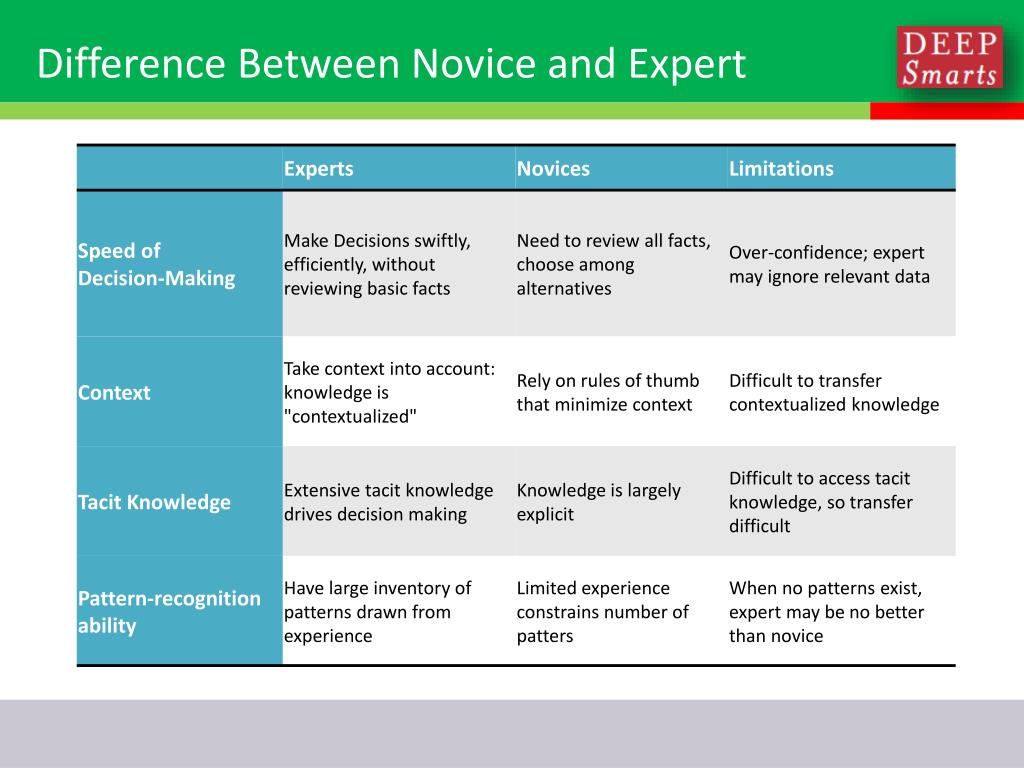 Difference Between Novice and Expert

DEEP Smarts

| | Experts | Novices | Limitations |
|---|---|---|---|
| Speed of Decision-Making | Make Decisions swiftly, efficiently, without reviewing basic facts | Need to review all facts, choose among alternatives | Over-confidence; expert may ignore relevant data |
| Context | Take context into account: knowledge is "contextualized" | Rely on rules of thumb that minimize context | Difficult to transfer contextualized knowledge |
| Tacit Knowledge | Extensive tacit knowledge drives decision making | Knowledge is largely explicit | Difficult to access tacit knowledge, so transfer difficult |
| Pattern-recognition ability | Have large inventory of patterns drawn from experience | Limited experience constrains number of patters | When no patterns exist, expert may be no better than novice |